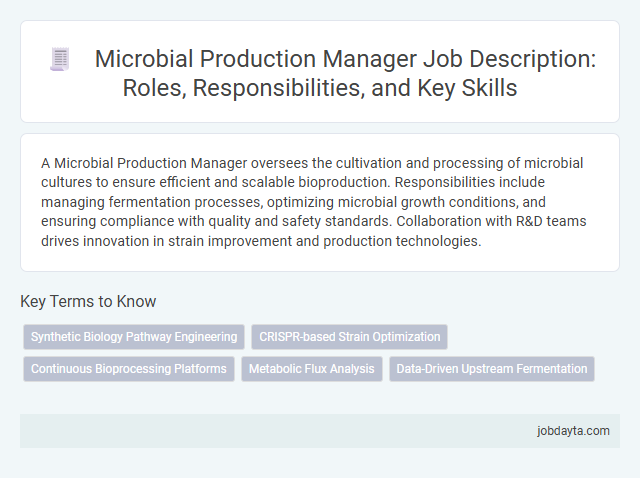 Microbial Production Manager Job Description: Roles, Responsibilities, and Key Skills

A Microbial Production Manager oversees the cultivation and processing of microbial cultures to ensure efficient and scalable bioproduction. Responsibilities include managing fermentation processes, optimizing microbial growth conditions, and ensuring compliance with quality and safety standards. Collaboration with R&D teams drives innovation in strain improvement and production technologies.

Key Terms to Know

Synthetic Biology Pathway Engineering

CRISPR-based Strain Optimization

Continuous Bioprocessing Platforms

Metabolic Flux Analysis

Data-Driven Upstream Fermentation

jobdayta.com